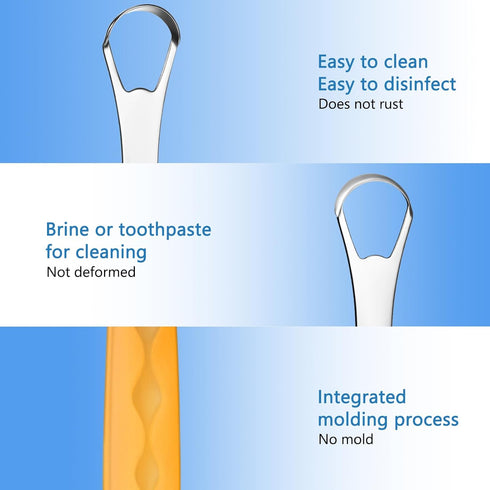 Easy to clean
Easy to disinfect
Does not rust

Brine or toothpaste for cleaning
Not deformed

Integrated molding process
No mold